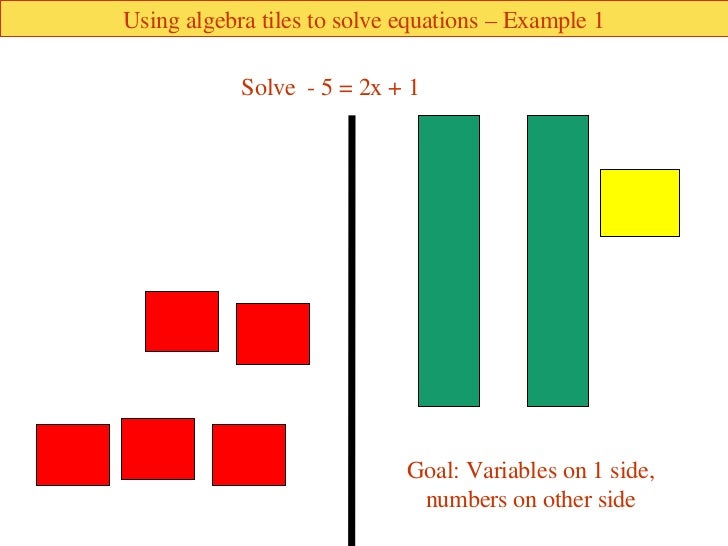 Using algebra tiles to solve equations – Example 1

Solve $-5 = 2x + 1$

Goal: Variables on 1 side, numbers on other side